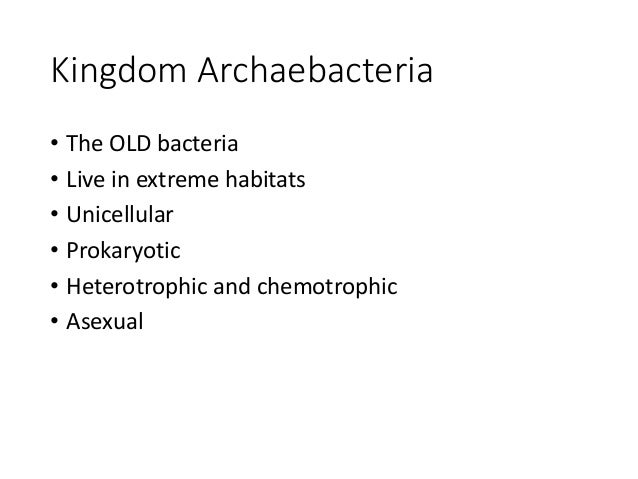 Kingdom Archaebacteria

• The OLD bacteria
• Live in extreme habitats
• Unicellular
• Prokaryotic
• Heterotrophic and chemotrophic
• Asexual